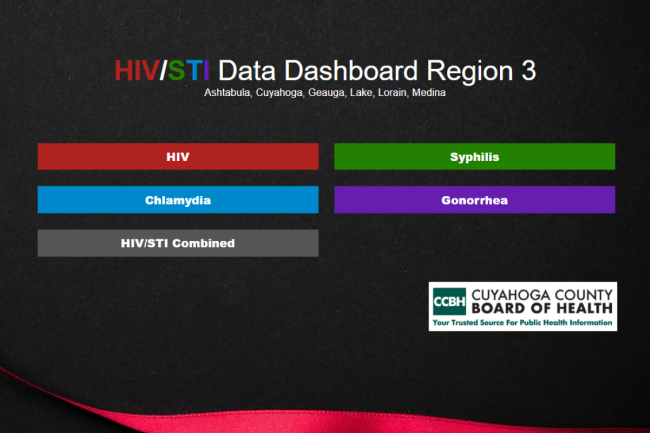 HIV/STI Data Dashboard Region 3
Ashtabula, Cuyahoga, Geauga, Lake, Lorain, Medina

HIV

Syphilis

Chlamydia

Gonorrhea

HIV/STI Combined

CCBH CUYAHOGA COUNTY BOARD OF HEALTH
Your Trusted Source For Public Health Information